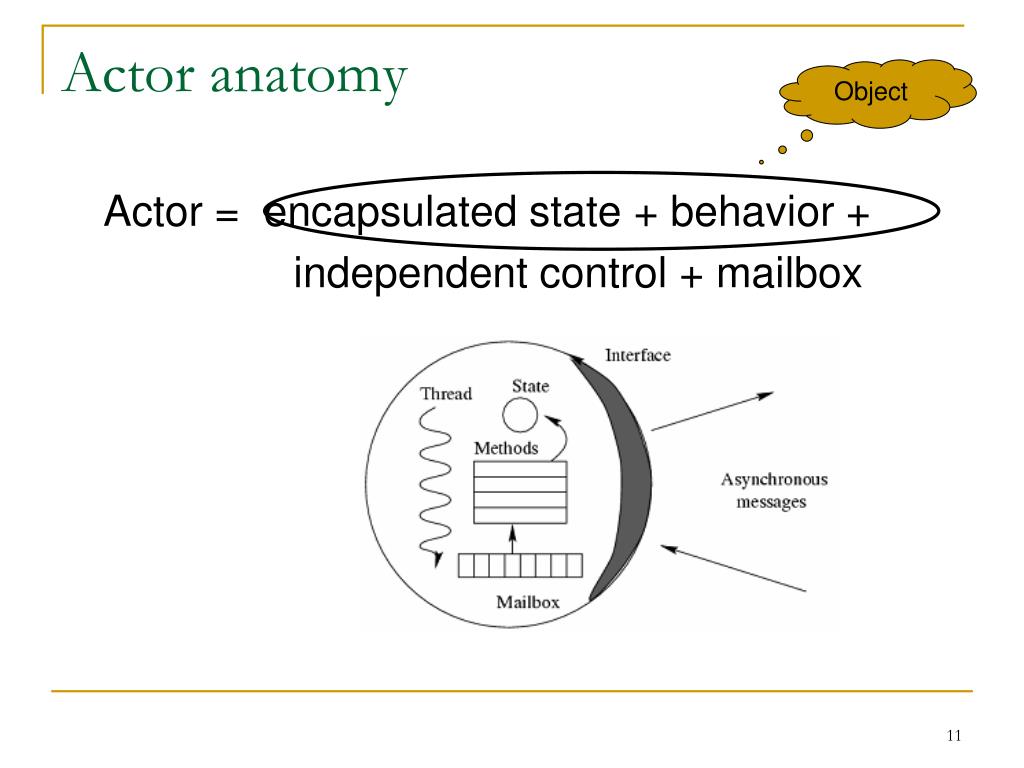 Actor anatomy

Object

Actor = encapsulated state + behavior + independent control + mailbox

Interface

Thread

State

Methods

Asynchronous messages

Mailbox

11